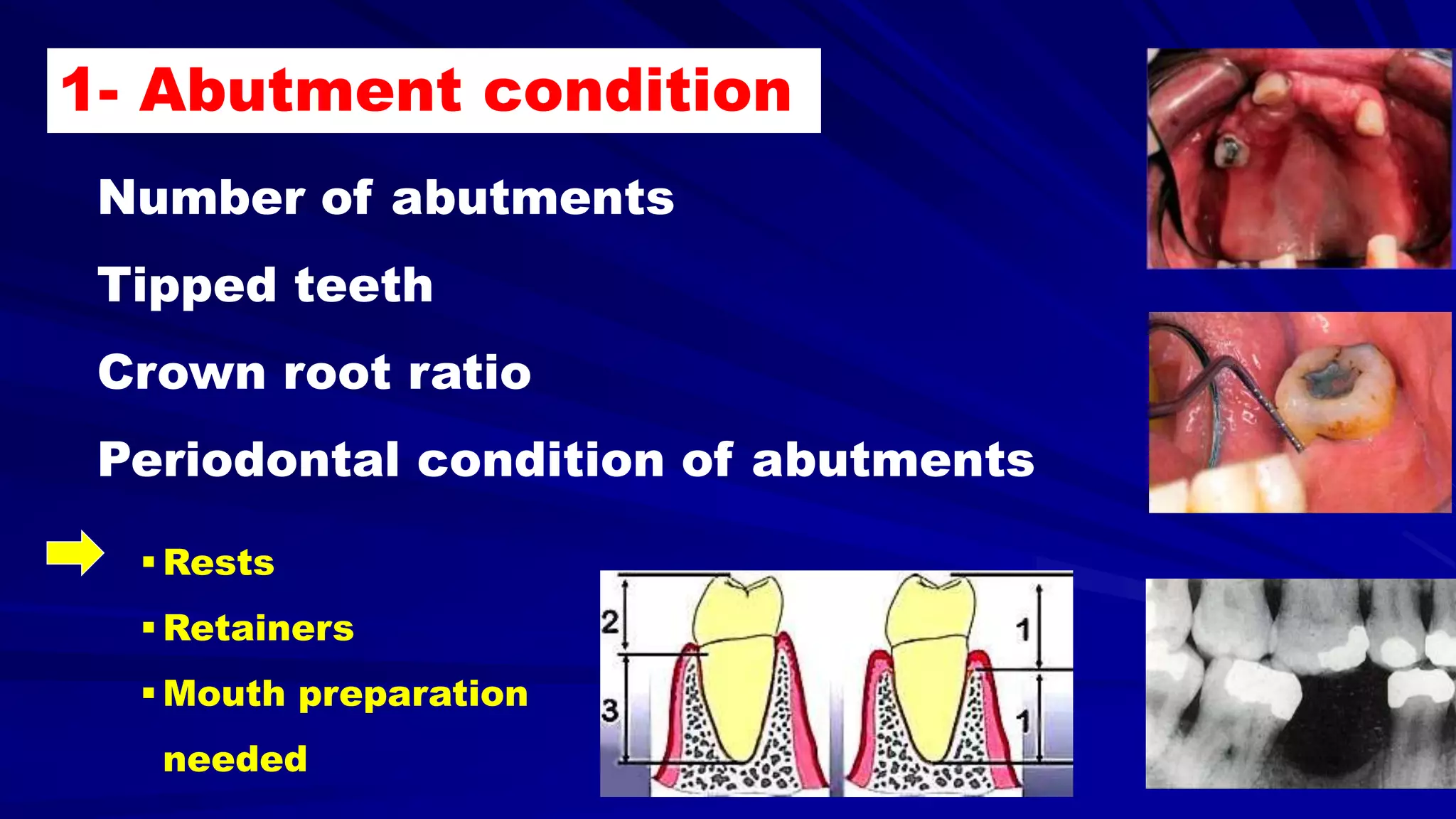 1- Abutment condition

Number of abutments

Tipped teeth

Crown root ratio

Periodontal condition of abutments

▪ Rests

▪ Retainers

▪ Mouth preparation needed

2

3

1

1